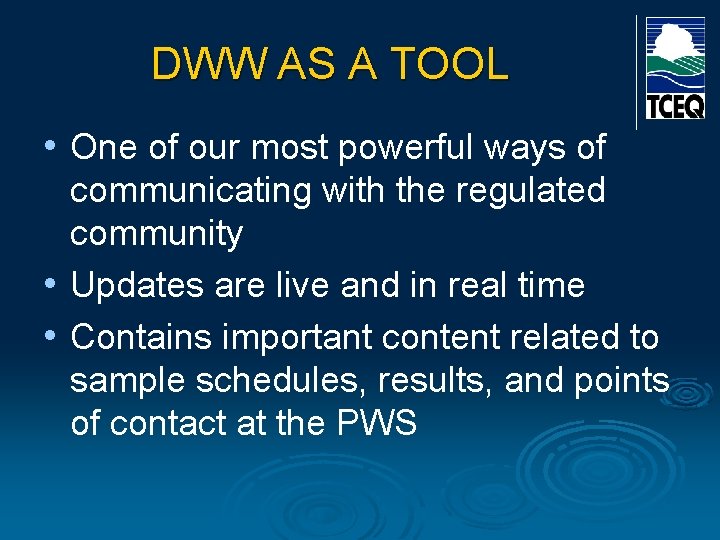 DWW AS A TOOL

TCEQ

• One of our most powerful ways of communicating with the regulated community

• Updates are live and in real time

• Contains important content related to sample schedules, results, and points of contact at the PWS